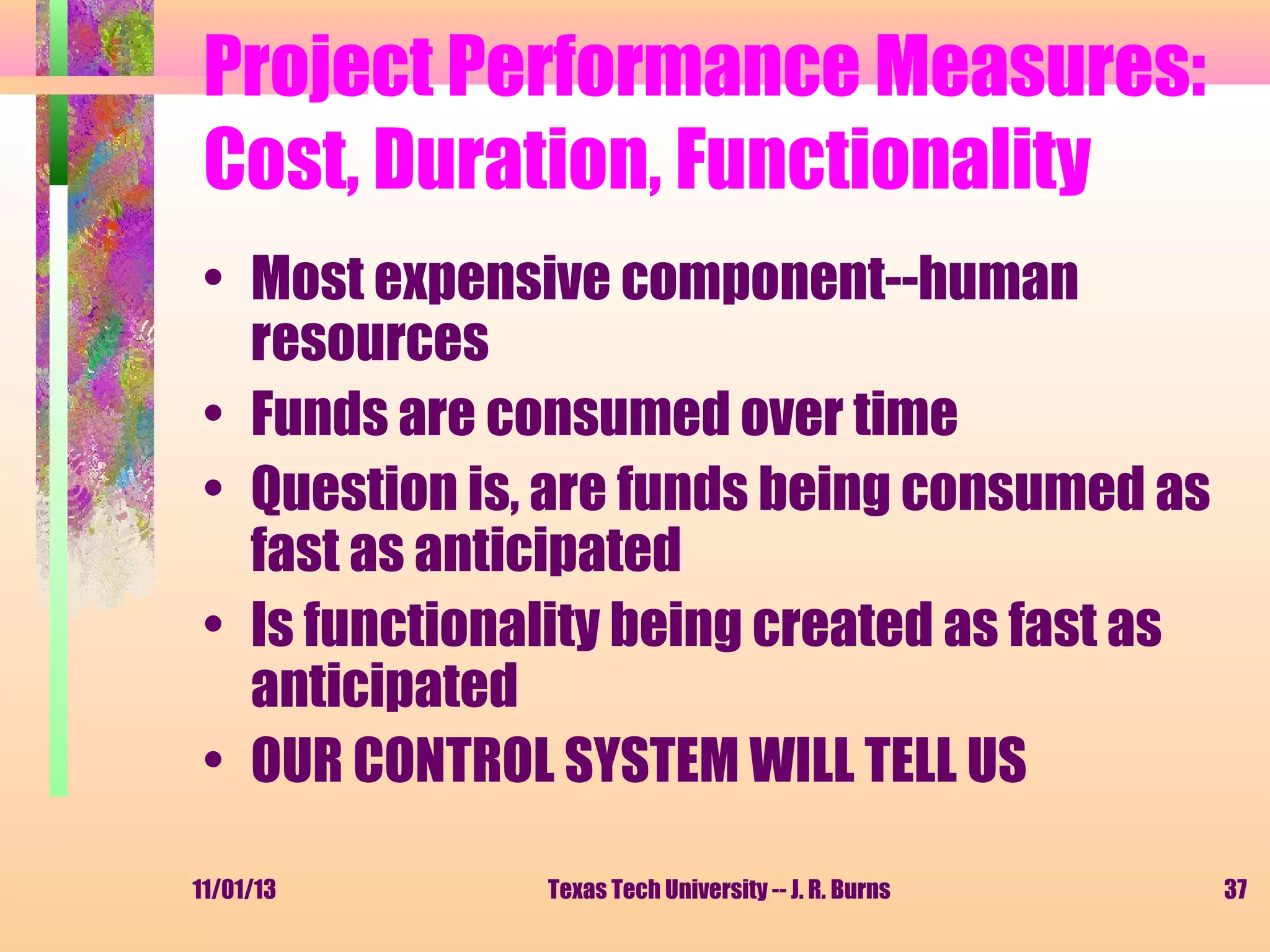 Project Performance Measures: Cost, Duration, Functionality

• Most expensive component--human resources
• Funds are consumed over time
• Question is, are funds being consumed as fast as anticipated
• Is functionality being created as fast as anticipated
• OUR CONTROL SYSTEM WILL TELL US

11/01/13

Texas Tech University -- J. R. Burns

37